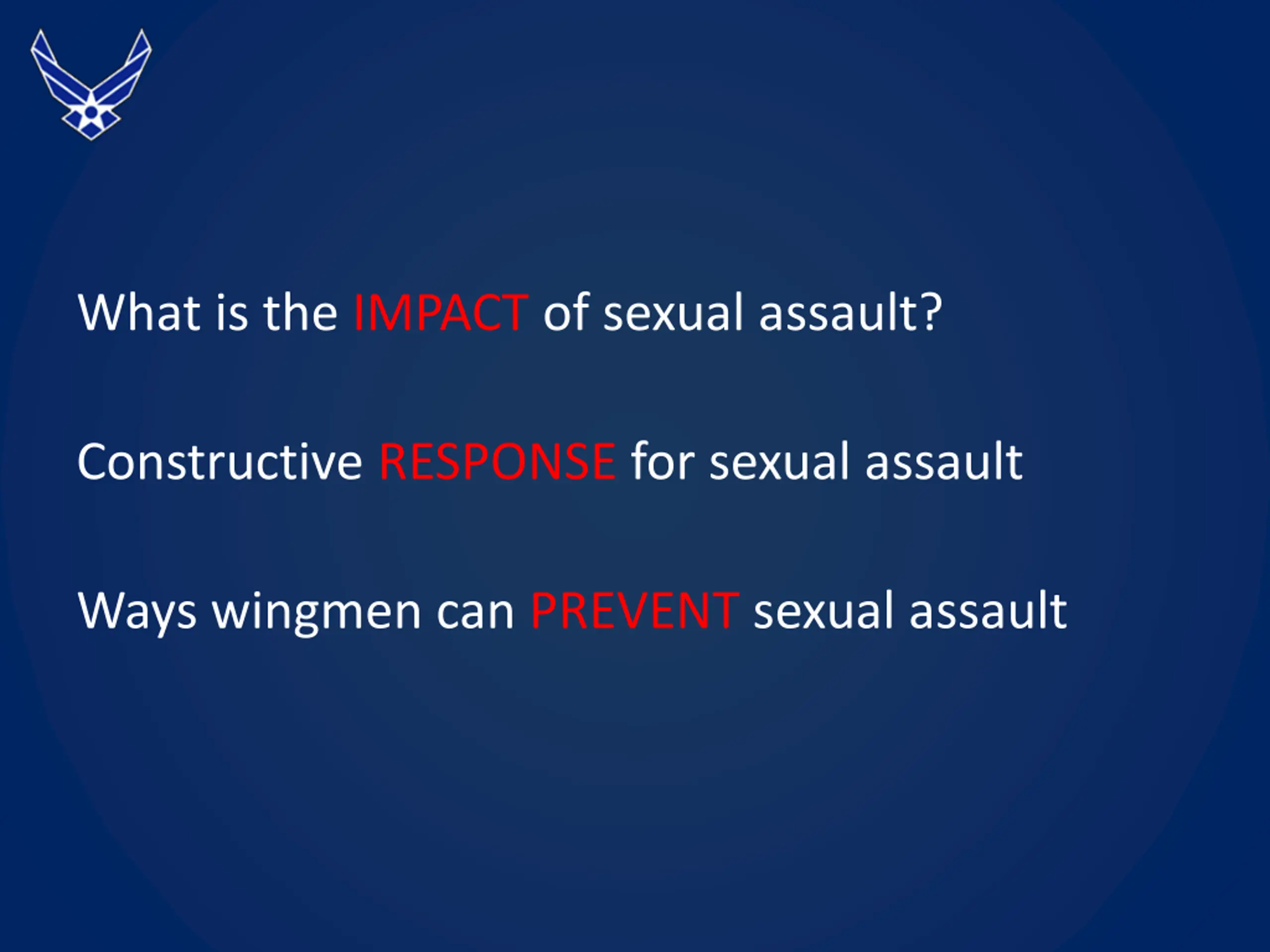 What is the IMPACT of sexual assault?

Constructive RESPONSE for sexual assault

Ways wingmen can PREVENT sexual assault